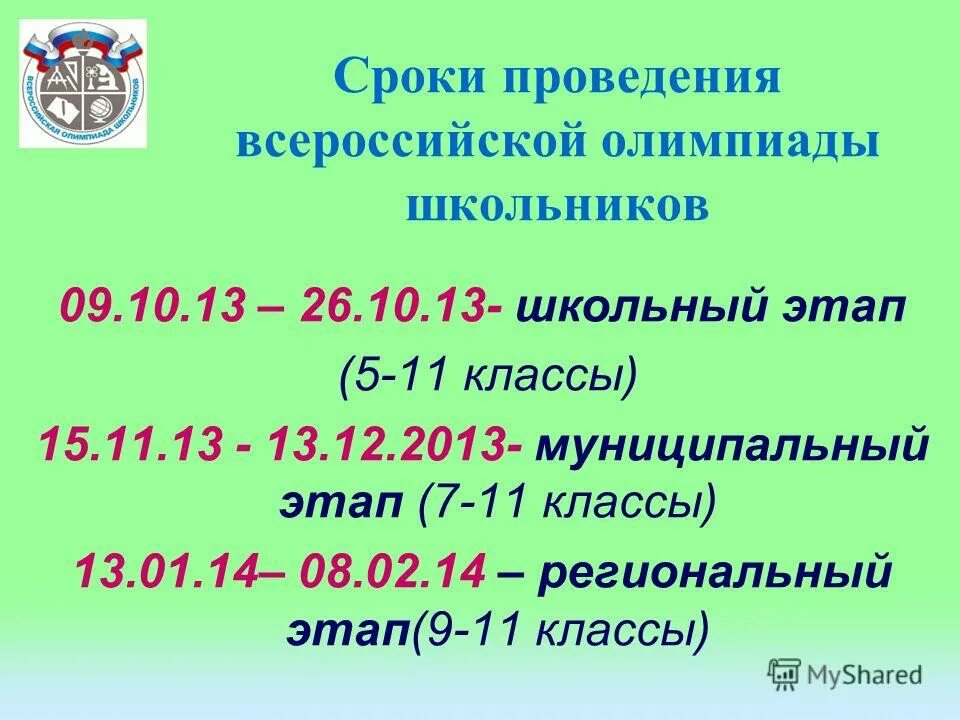 ВСЕРОССИЙСКАЯ ОЛИМПИАДА ШКОЛЬНИКОВ

Сроки проведения всероссийской олимпиады школьников

09.10.13 – 26.10.13- школьный этап (5-11 классы)

15.11.13 - 13.12.2013- муниципальный этап (7-11 классы)

13.01.14– 08.02.14 – региональный этап(9-11 классы)

MyShared